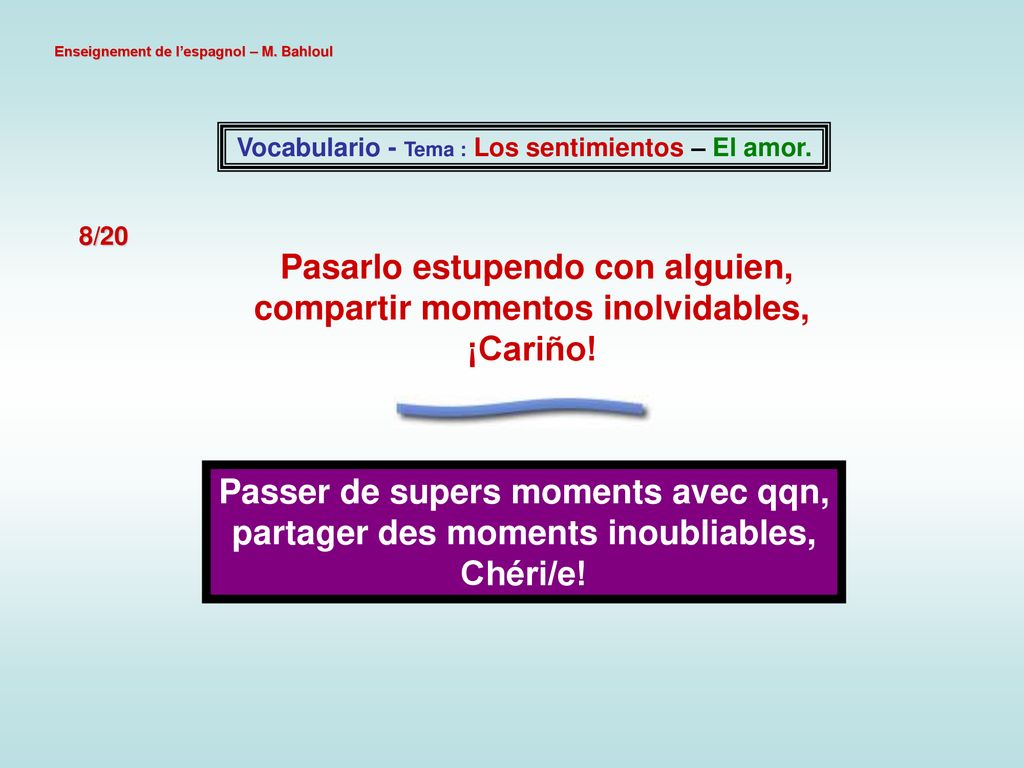 Enseignement de l'espagnol – M. Bahloul

Vocabulario - Tema : Los sentimientos – El amor.

8/20

Pasarlo estupendo con alguien, compartir momentos inolvidables, ¡Cariño!

Passer de supers moments avec qqn, partager des moments inoubliables, Chéri/e!